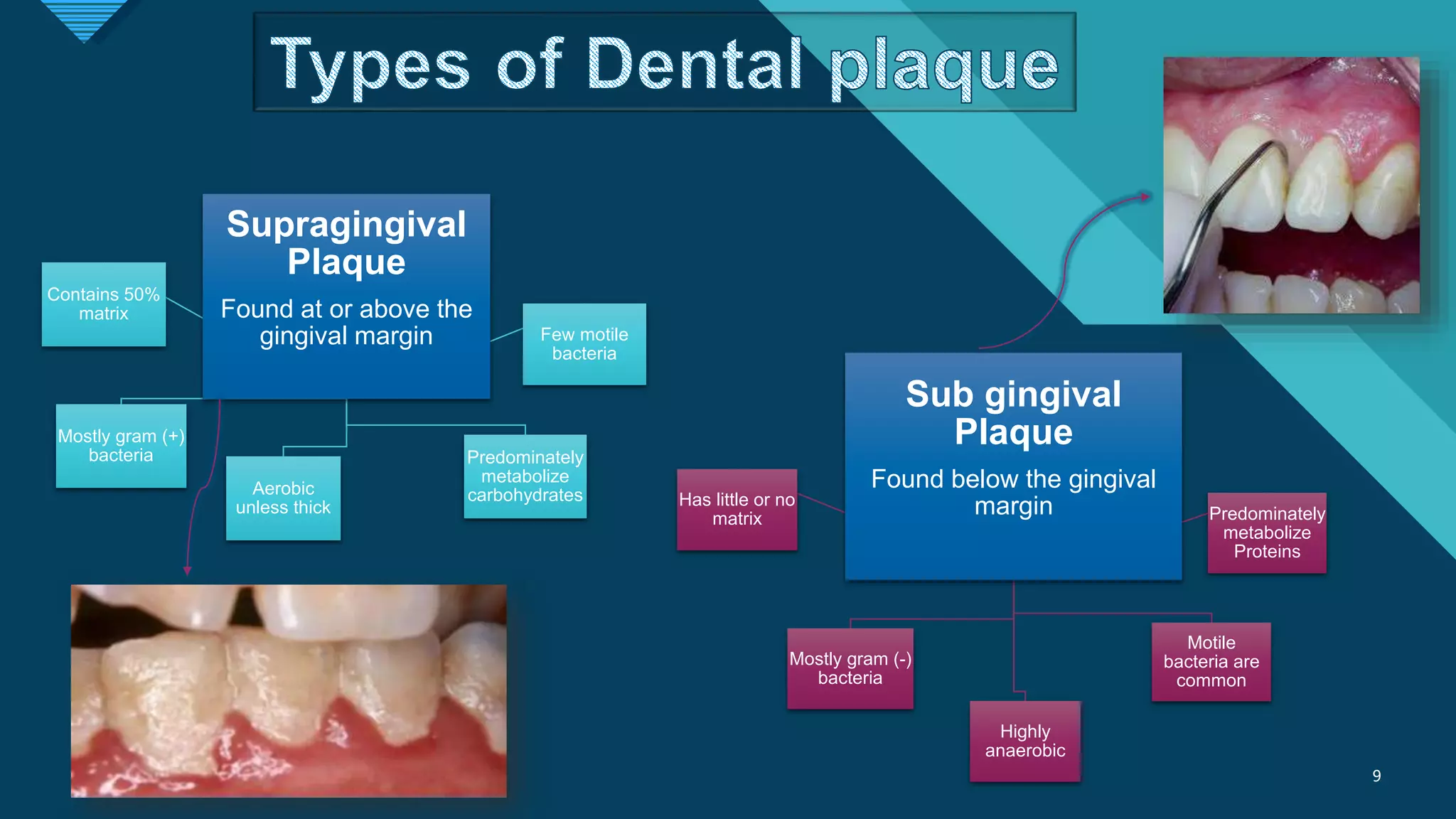 Types of Dental plaque

Supragingival Plaque

Found at or above the gingival margin

Contains 50% matrix

Few motile bacteria

Mostly gram (+) bacteria

Aerobic unless thick

Predominately metabolize carbohydrates

Sub gingival Plaque

Found below the gingival margin

Has little or no matrix

Predominately metabolize Proteins

Mostly gram (-) bacteria

Highly anaerobic

Motile bacteria are common

9